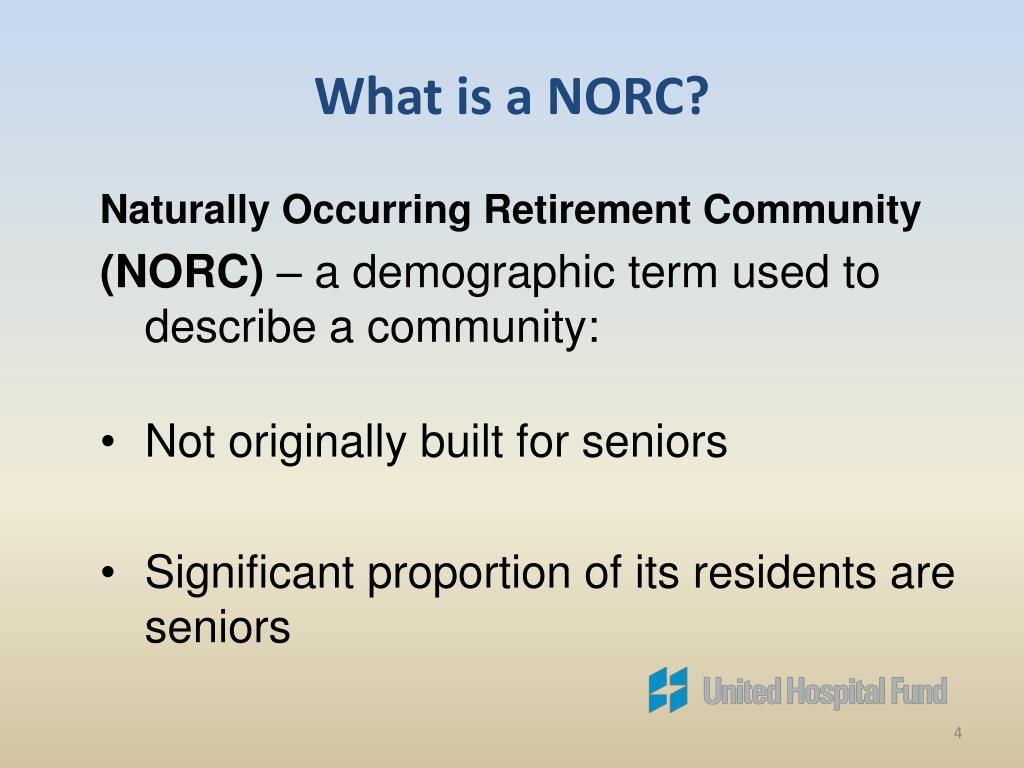 What is a NORC?

Naturally Occurring Retirement Community (NORC) – a demographic term used to describe a community:

• Not originally built for seniors

• Significant proportion of its residents are seniors

United Hospital Fund

4